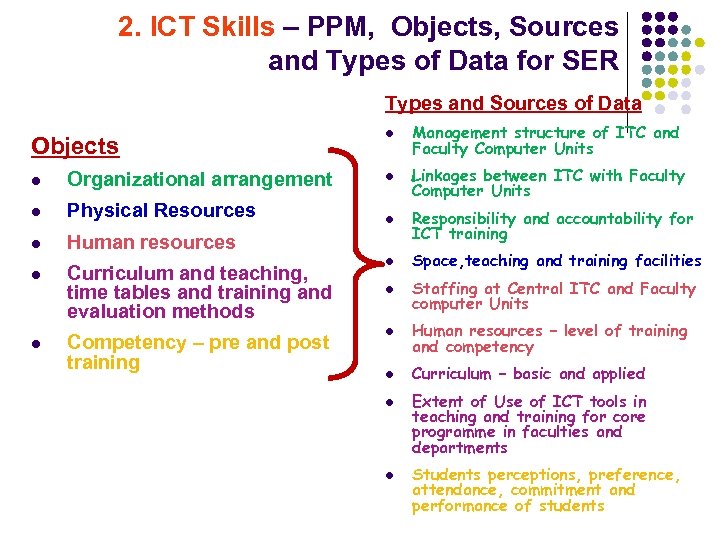 2. ICT Skills – PPM, Objects, Sources and Types of Data for SER

Objects

- Organizational arrangement
- Physical Resources
- Human resources
- Curriculum and teaching, time tables and training and evaluation methods
- Competency – pre and post training

Types and Sources of Data

- Management structure of ITC and Faculty Computer Units
- Linkages between ITC with Faculty Computer Units
- Responsibility and accountability for ICT training
- Space,teaching and training facilities
- Staffing at Central ITC and Faculty computer Units
- Human resources – level of training and competency
- Curriculum – basic and applied
- Extent of Use of ICT tools in teaching and training for core programme in faculties and departments
- Students perceptions, preference, attendance, commitment and performance of students